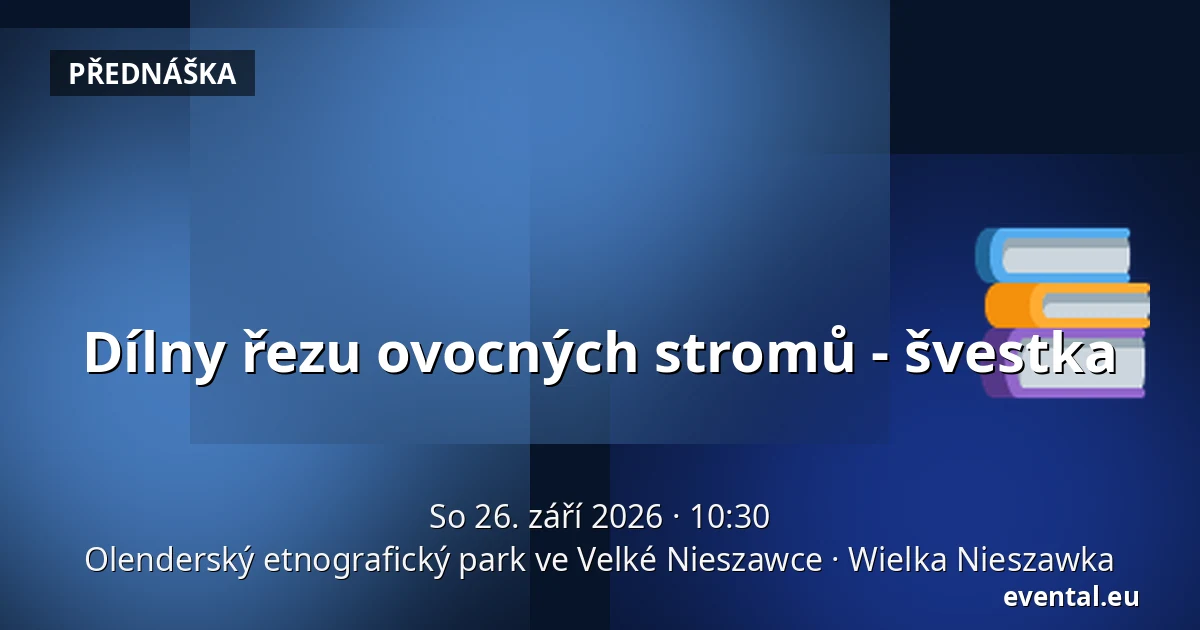 PŘEDNÁŠKA

Dílny řezu ovocných stromů - švestka

So 26. září 2026 · 10:30
Olenderský etnografický park ve Velké Nieszawce · Wielka Nieszawka

evental.eu